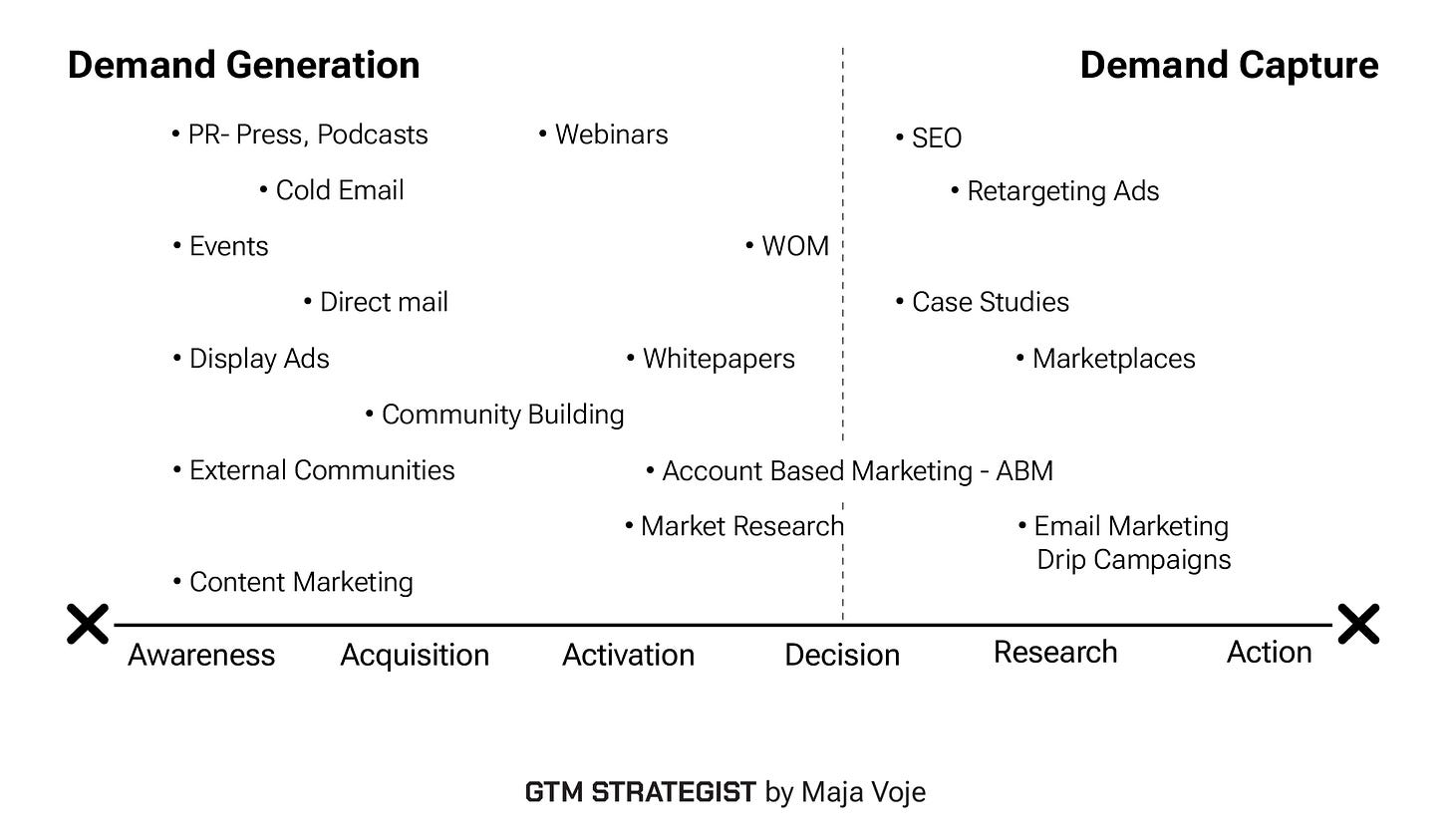 Demand Generation

Demand Capture

• PR- Press, Podcasts

• Webinars

• SEO

• Cold Email

• Retargeting Ads

• Events

• WOM

• Direct mail

• Case Studies

• Display Ads

• Whitepapers

• Marketplaces

• Community Building

• External Communities

• Account Based Marketing - ABM

• Market Research

• Email Marketing Drip Campaigns

• Content Marketing

Awareness Acquisition Activation Decision Research Action

GTM STRATEGIST by Maja Voje